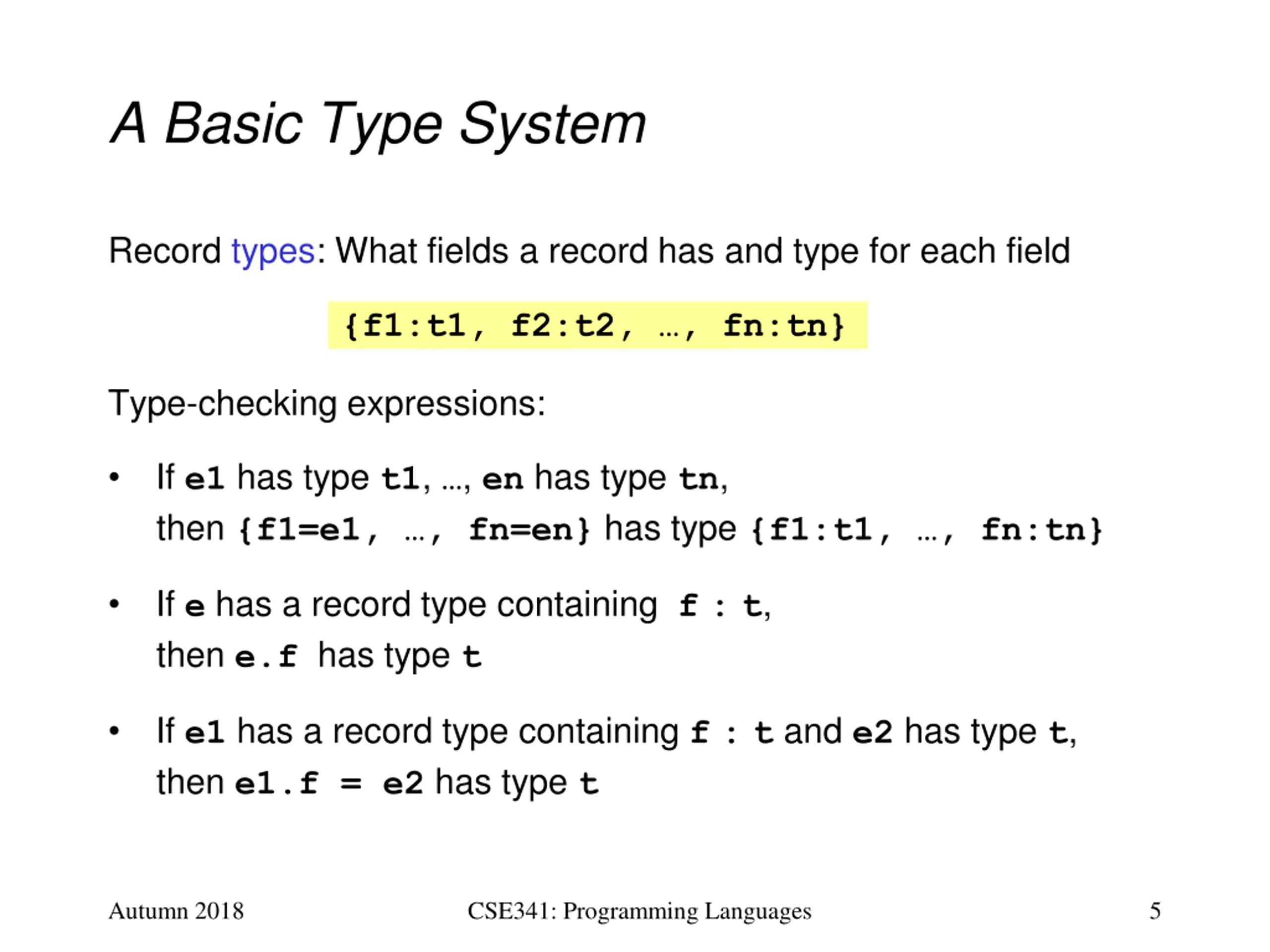 A Basic Type System

Record types: What fields a record has and type for each field

{f1:t1, f2:t2, …, fn:tn}

Type-checking expressions:

• If e1 has type t1, …, en has type tn, then {f1=e1, …, fn=en} has type {f1:t1, …, fn:tn}

• If e has a record type containing f : t, then e.f has type t

• If e1 has a record type containing f : t and e2 has type t, then e1.f = e2 has type t

Autumn 2018

CSE341: Programming Languages

5